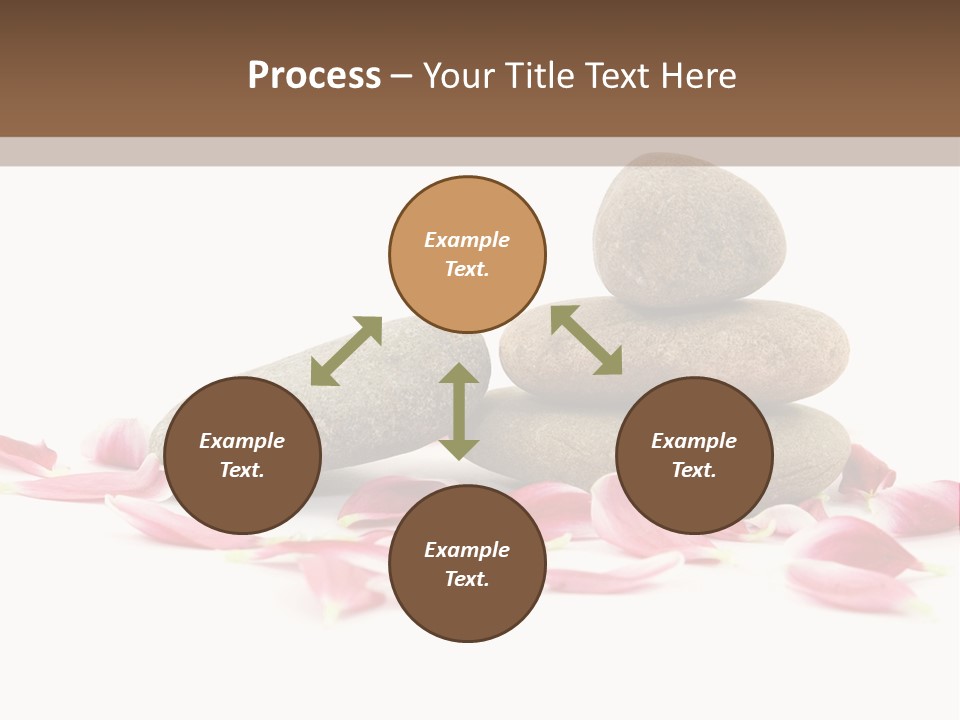 Process – Your Title Text Here

Example Text.

Example Text.

Example Text.

Example Text.